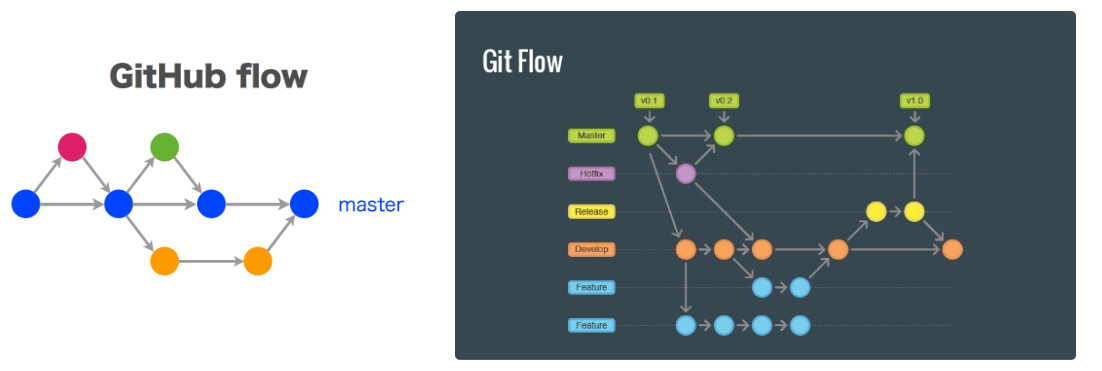 GitHub flow

master

Git Flow

v0.1

v0.2

v1.0

Master

Hotfix

Release

Develop

Feature

Feature